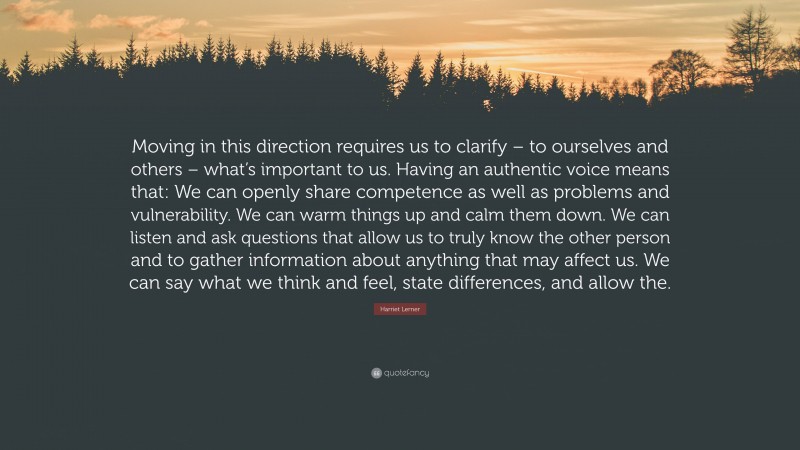 Moving in this direction requires us to clarify – to ourselves and others – what's important to us. Having an authentic voice means that: We can openly share competence as well as problems and vulnerability. We can warm things up and calm them down. We can listen and ask questions that allow us to truly know the other person and to gather information about anything that may affect us. We can say what we think and feel, state differences, and allow the.

Harriet Lerner

quotefancy